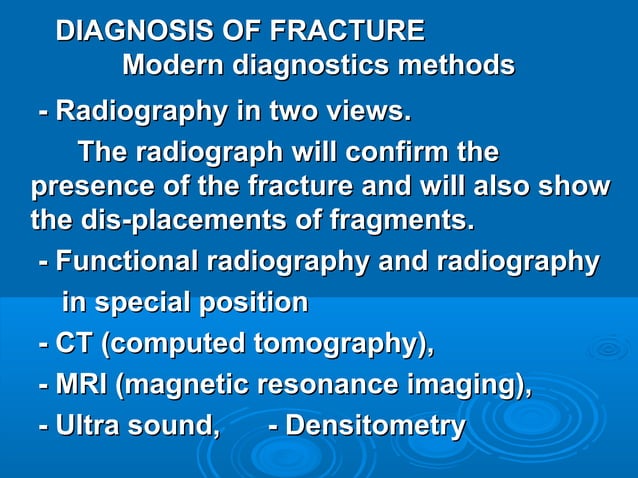 DIAGNOSIS OF FRACTURE
Modern diagnostics methods

- Radiography in two views.

The radiograph will confirm the presence of the fracture and will also show the dis-placements of fragments.

- Functional radiography and radiography in special position

- CT (computed tomography),

- MRI (magnetic resonance imaging),

- Ultra sound,  - Densitometry